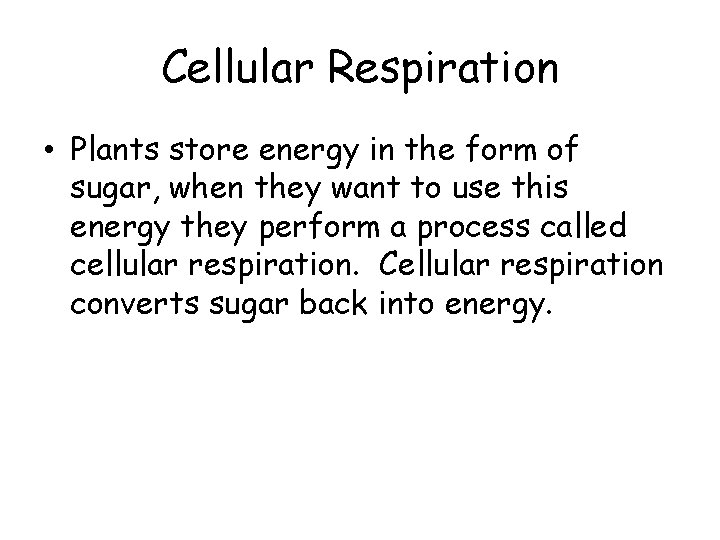 Cellular Respiration

• Plants store energy in the form of sugar, when they want to use this energy they perform a process called cellular respiration.  Cellular respiration converts sugar back into energy.